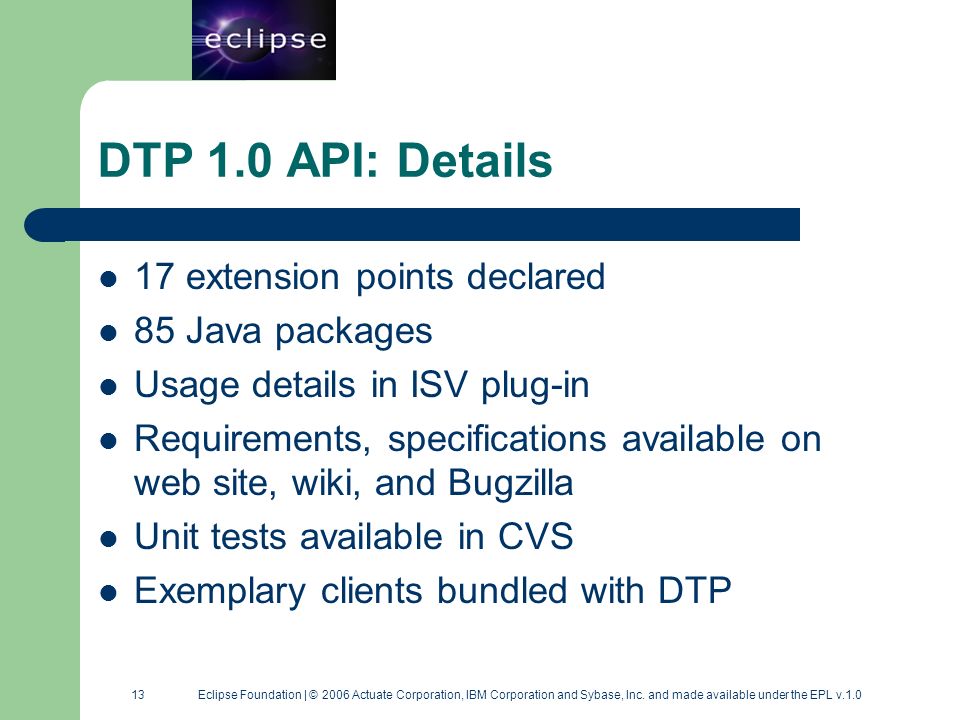 eclipse

DTP 1.0 API: Details

- 17 extension points declared
- 85 Java packages
- Usage details in ISV plug-in
- Requirements, specifications available on web site, wiki, and Bugzilla
- Unit tests available in CVS
- Exemplary clients bundled with DTP

13 Eclipse Foundation | © 2006 Actuate Corporation, IBM Corporation and Sybase, Inc. and made available under the EPL v.1.0